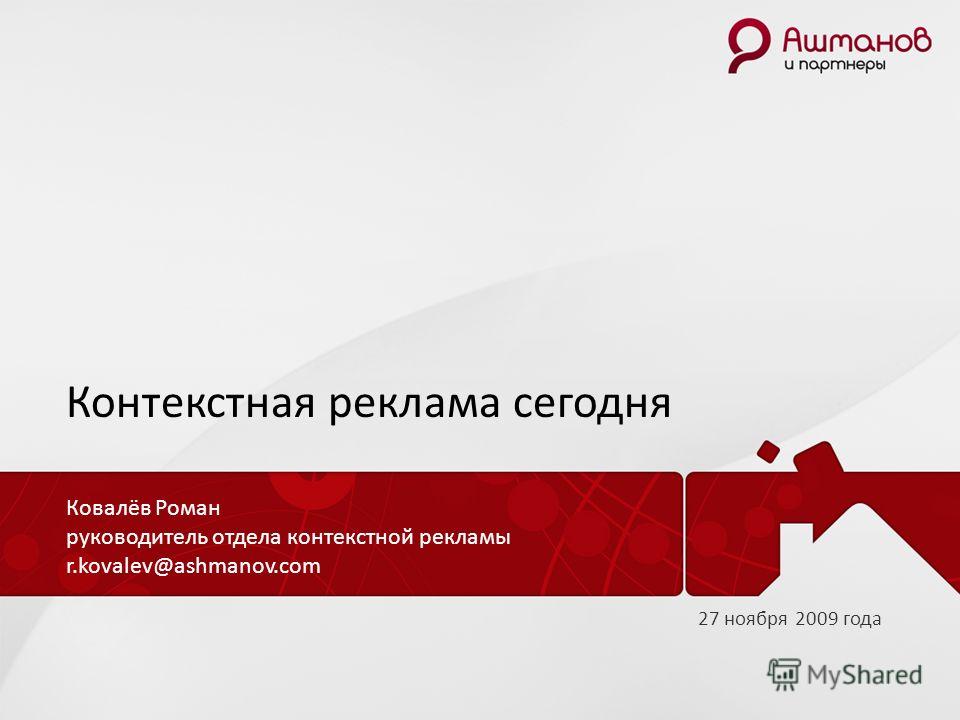 Ашманов
и партнеры

Контекстная реклама сегодня

Ковалёв Роман
руководитель отдела контекстной рекламы
r.kovalev@ashmanov.com

27 ноября 2009 года

MyShared